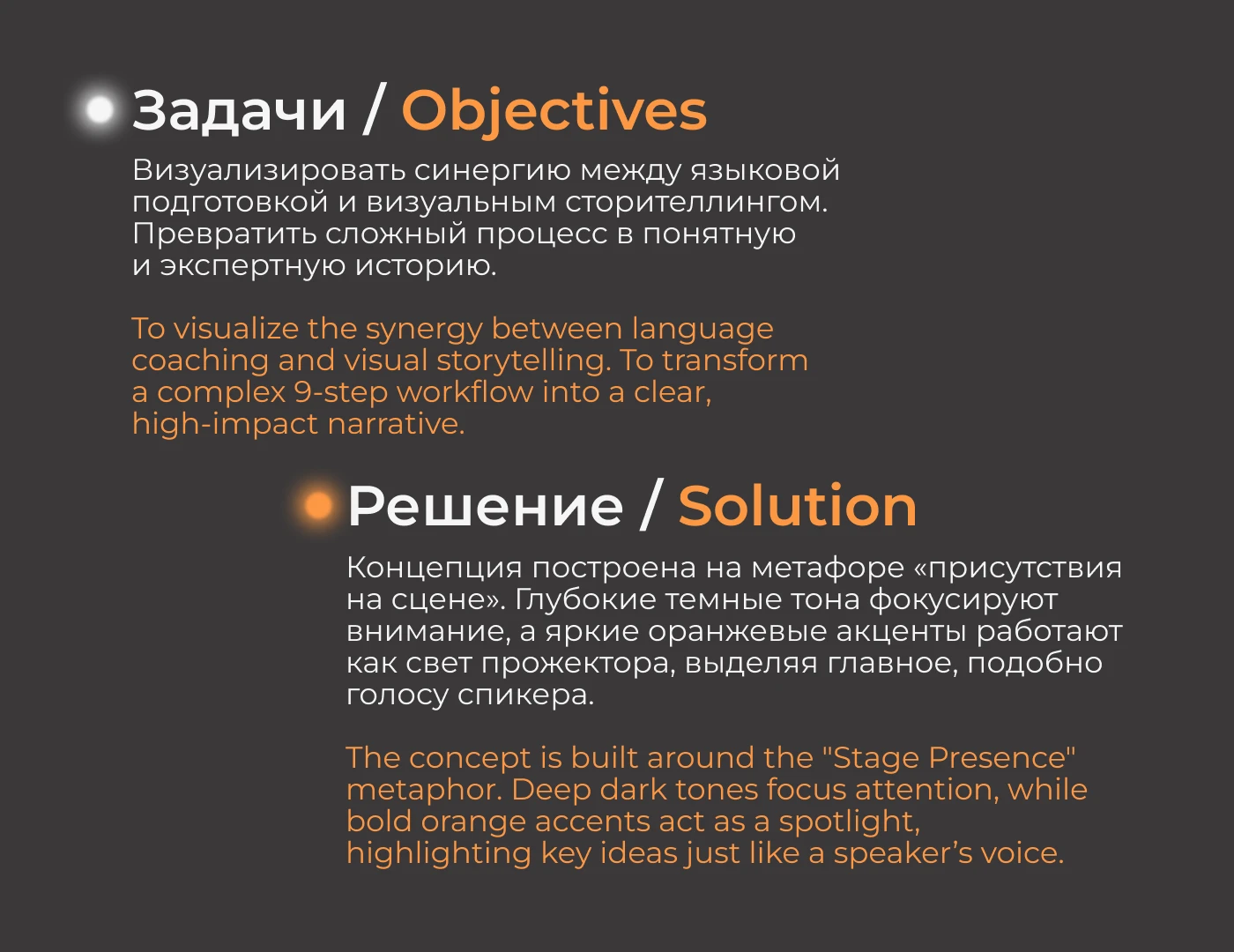 Задачи / Objectives

Визуализировать синергию между языковой подготовкой и визуальным сторителлингом. Превратить сложный процесс в понятную и экспертную историю.

To visualize the synergy between language coaching and visual storytelling. To transform a complex 9-step workflow into a clear, high-impact narrative.

Решение / Solution

Концепция построена на метафоре «присутствия на сцене». Глубокие темные тона фокусируют внимание, а яркие оранжевые акценты работают как свет прожектора, выделяя главное, подобно голосу спикера.

The concept is built around the "Stage Presence" metaphor. Deep dark tones focus attention, while bold orange accents act as a spotlight, highlighting key ideas just like a speaker’s voice.